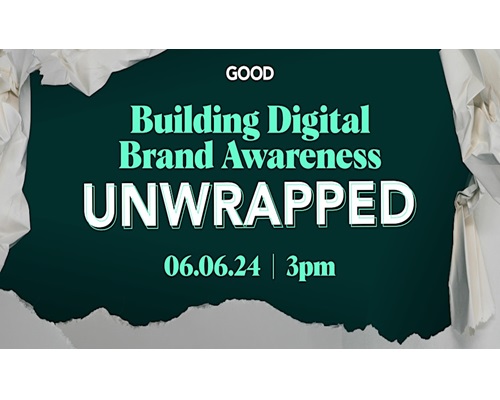 GOOD

Building Digital Brand Awareness

UNWRAPPED

06.06.24 | 3pm